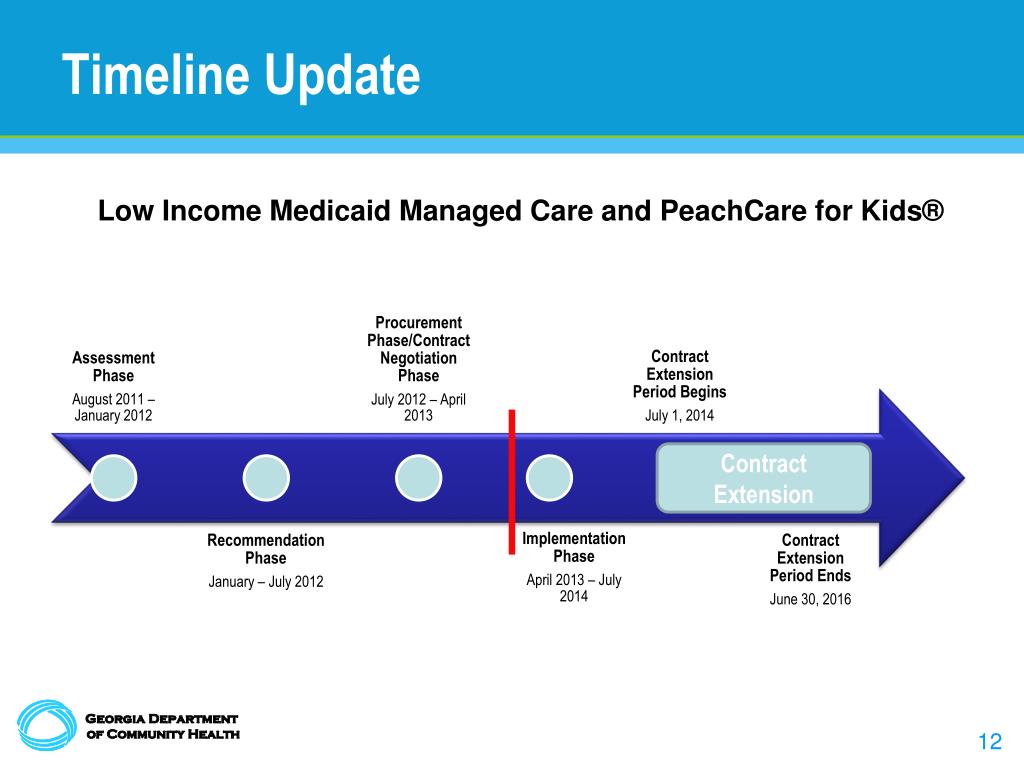 Timeline Update

Low Income Medicaid Managed Care and PeachCare for Kids®

Assessment Phase
August 2011 – January 2012

Procurement Phase/Contract Negotiation Phase
July 2012 – April 2013

Contract Extension Period Begins
July 1, 2014

Contract Extension

Recommendation Phase
January – July 2012

Implementation Phase
April 2013 – July 2014

Contract Extension Period Ends
June 30, 2016

Georgia Department of Community Health

12